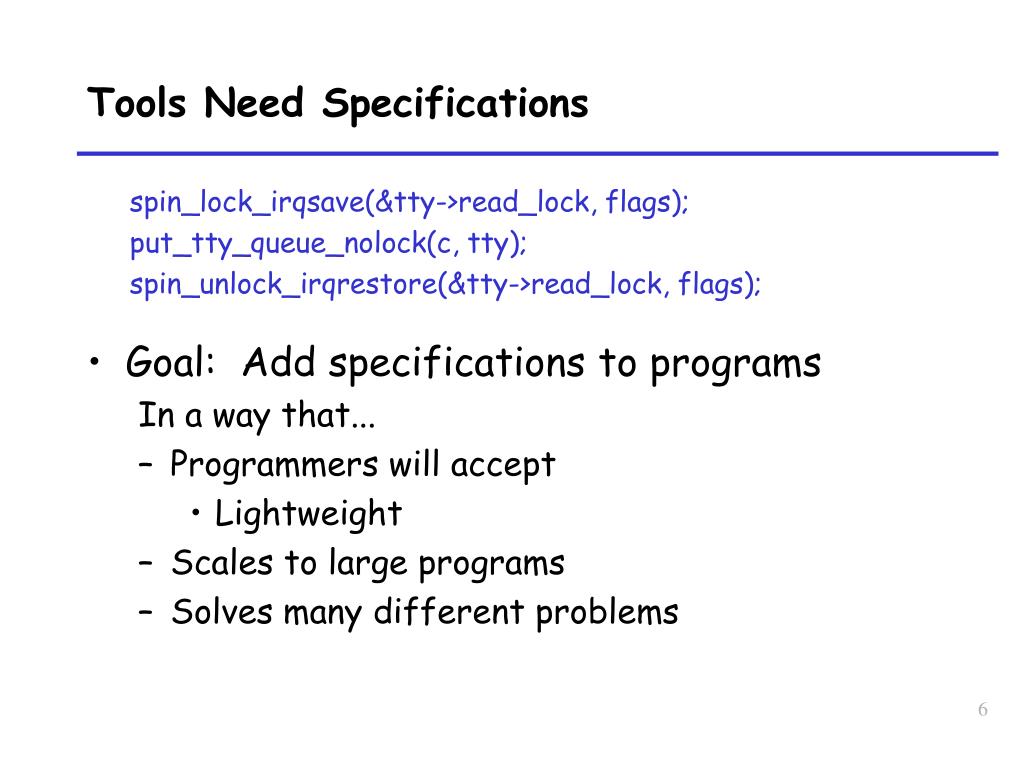 Tools Need Specifications

spin_lock_irqsave(&tty->read_lock, flags);
put_tty_queue_nolock(c, tty);
spin_unlock_irqrestore(&tty->read_lock, flags);

• Goal: Add specifications to programs
In a way that...
– Programmers will accept
• Lightweight
– Scales to large programs
– Solves many different problems

6